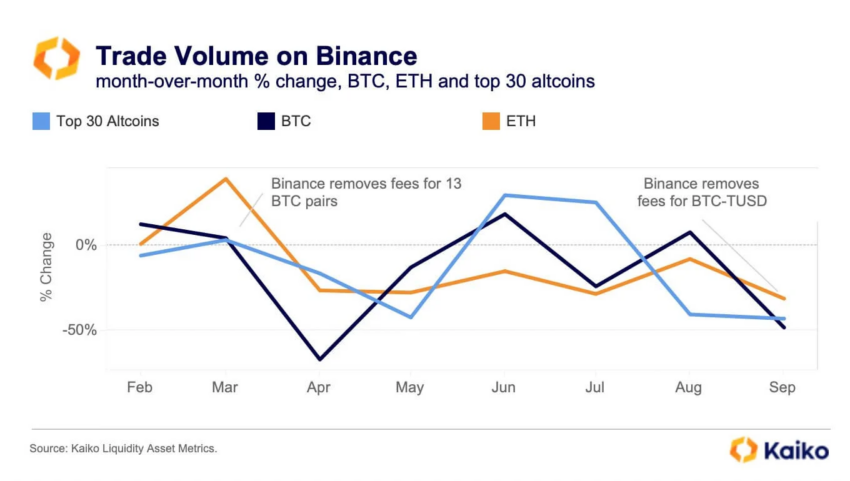 Trade Volume on Binance
month-over-month % change, BTC, ETH and top 30 altcoins

Top 30 Altcoins
BTC
ETH

Binance removes fees for 13 BTC pairs

Binance removes fees for BTC-TUSD

% Change

0%

-50%

Feb
Mar
Apr
May
Jun
Jul
Aug
Sep

Source: Kaiko Liquidity Asset Metrics.

Kaiko